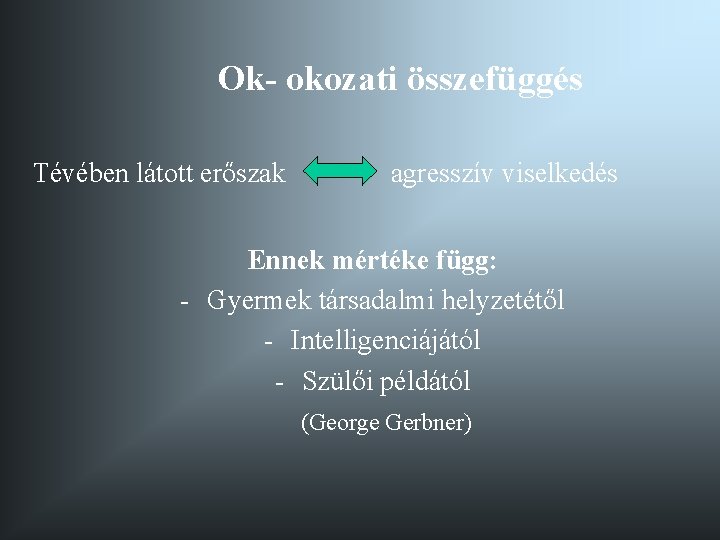 Ok- okozati összefüggés

Tévében látott erőszak agresszív viselkedés

Ennek mértéke függ:
- Gyermek társadalmi helyzetétől
- Intelligenciájától
- Szülői példától
(George Gerbner)